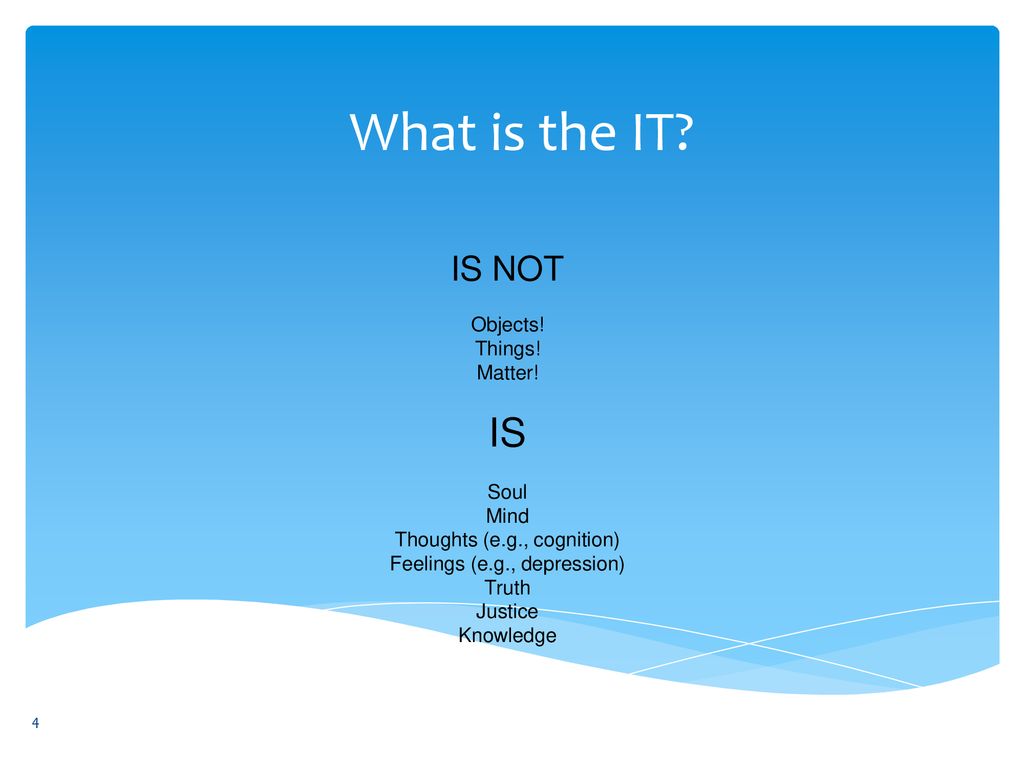 What is the IT?

IS NOT

Objects!
Things!
Matter!

IS

Soul
Mind
Thoughts (e.g., cognition)
Feelings (e.g., depression)
Truth
Justice
Knowledge

4